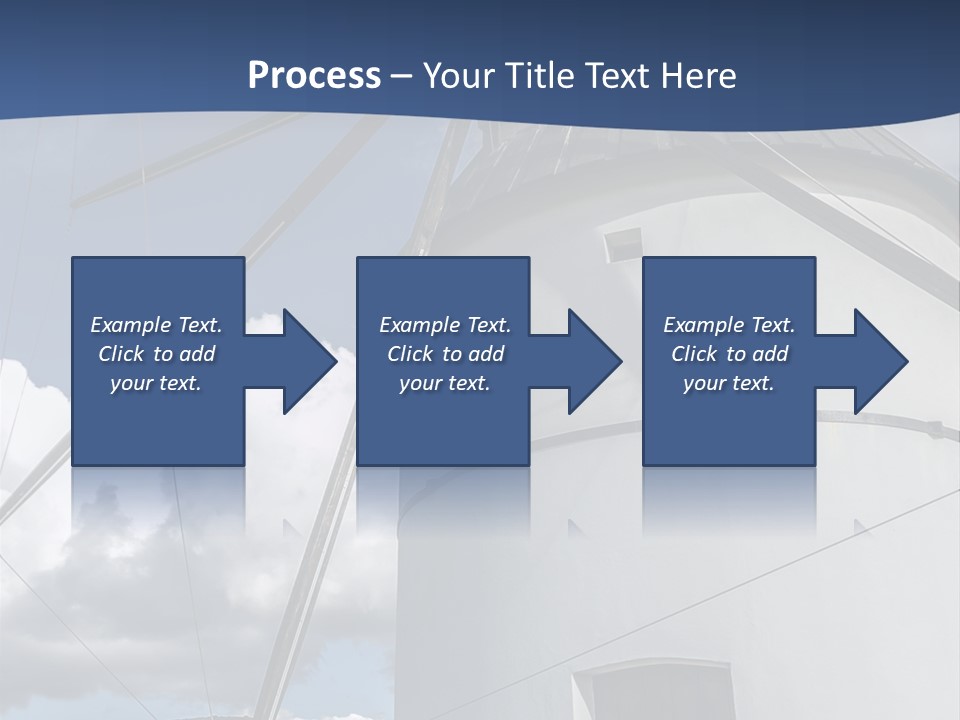 Process – Your Title Text Here

Example Text. Click to add your text.

Example Text. Click to add your text.

Example Text. Click to add your text.